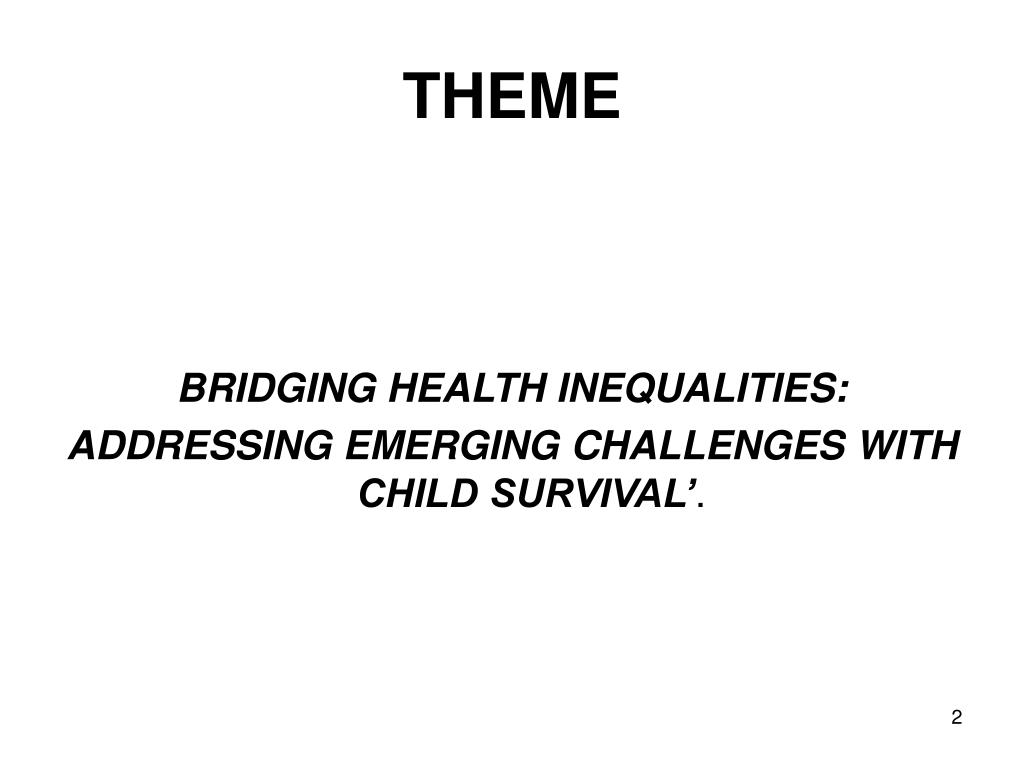 THEME

BRIDGING HEALTH INEQUALITIES:

ADDRESSING EMERGING CHALLENGES WITH CHILD SURVIVAL’.

2